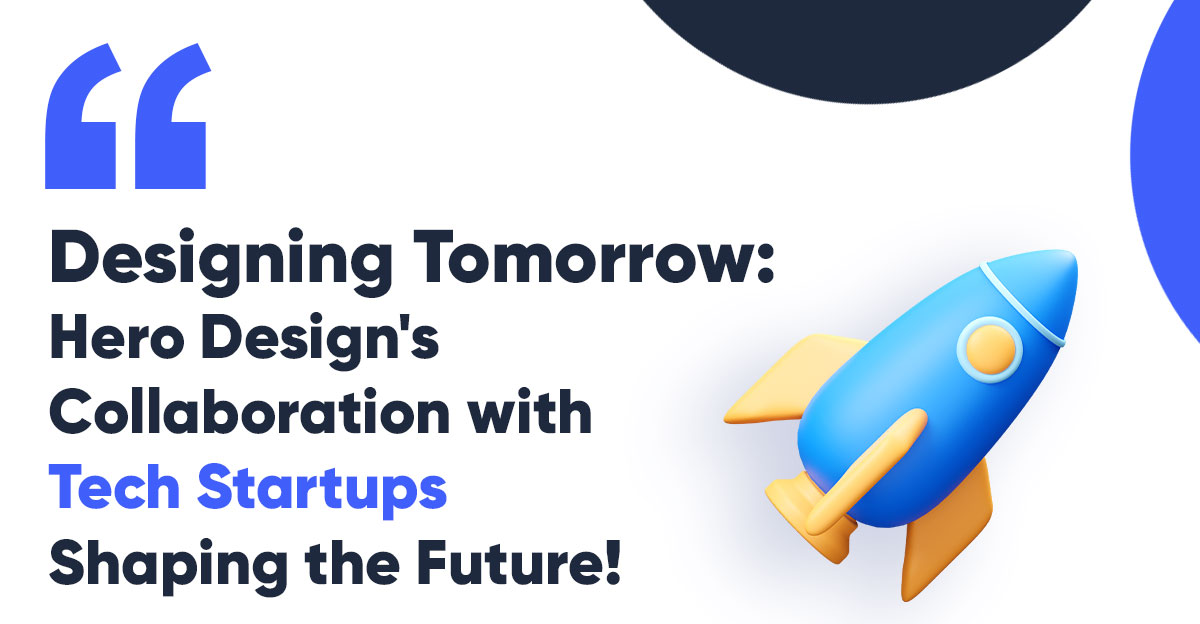 “

Designing Tomorrow: Hero Design's Collaboration with Tech Startups Shaping the Future!